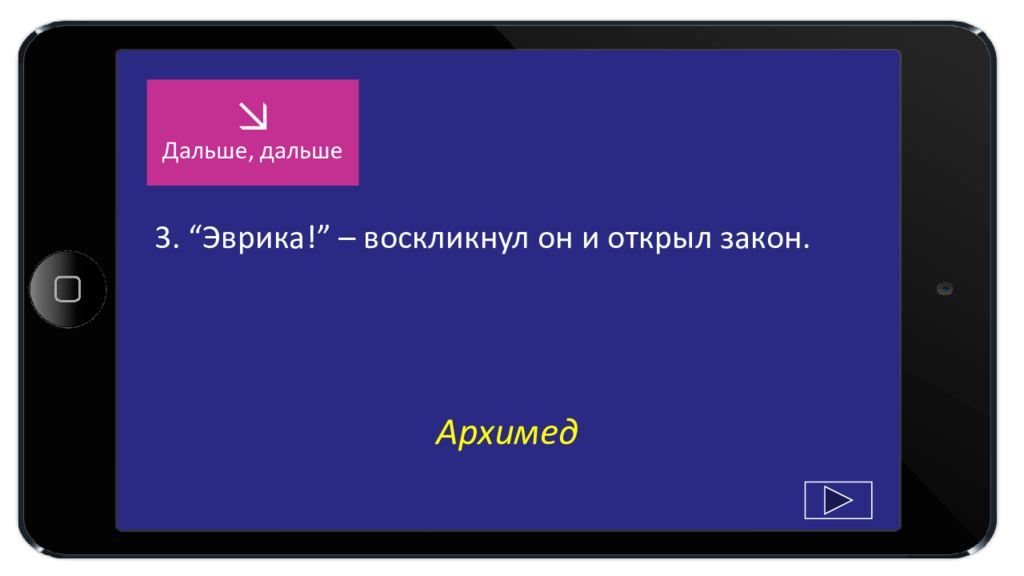 Дальше, дальше

3. “Эврика!” – воскликнул он и открыл закон.

Архимед